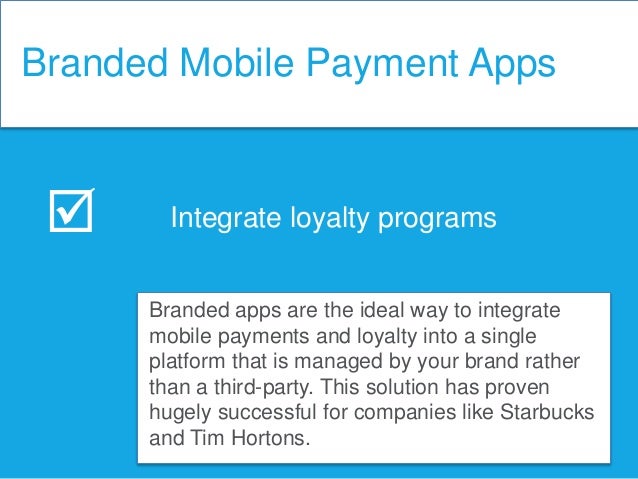 Branded Mobile Payment Apps

Integrate loyalty programs

Branded apps are the ideal way to integrate mobile payments and loyalty into a single platform that is managed by your brand rather than a third-party. This solution has proven hugely successful for companies like Starbucks and Tim Hortons.